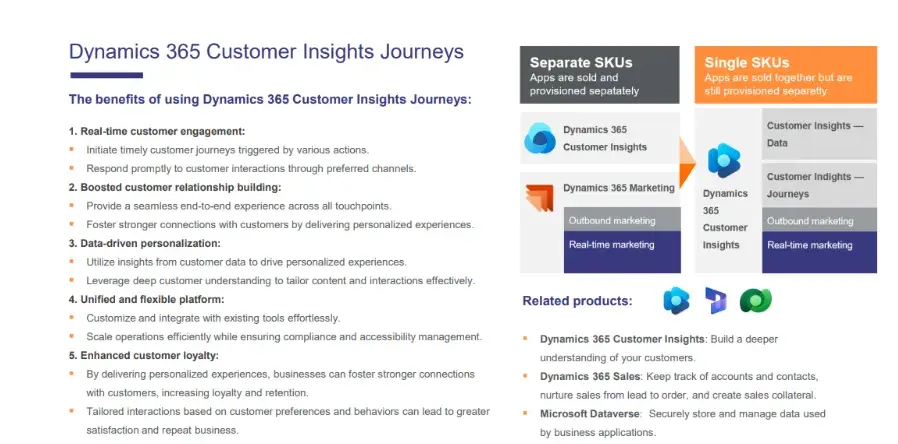 Dynamics 365 Customer Insights Journeys

The benefits of using Dynamics 365 Customer Insights Journeys:

1. Real-time customer engagement:
- Initiate timely customer journeys triggered by various actions.
- Respond promptly to customer interactions through preferred channels.

2. Boosted customer relationship building:
- Provide a seamless end-to-end experience across all touchpoints.
- Foster stronger connections with customers by delivering personalized experiences.

3. Data-driven personalization:
- Utilize insights from customer data to drive personalized experiences.
- Leverage deep customer understanding to tailor content and interactions effectively.

4. Unified and flexible platform:
- Customize and integrate with existing tools effortlessly.
- Scale operations efficiently while ensuring compliance and accessibility management.

5. Enhanced customer loyalty:
- By delivering personalized experiences, businesses can foster stronger connections with customers, increasing loyalty and retention.
- Tailored interactions based on customer preferences and behaviors can lead to greater satisfaction and repeat business.

Separate SKUs
Apps are sold and provisioned sepatately

Dynamics 365 Customer Insights

Dynamics 365 Marketing

Outbound marketing

Real-time marketing

Single SKUs
Apps are sold together but are still provisioned separetly

Dynamics 365 Customer Insights

Customer Insights — Data

Customer Indights — Journeys

Outbound marketing

Real-time marketing

Related products:

- Dynamics 365 Customer Insights: Build a deeper understanding of your customers.
- Dynamics 365 Sales: Keep track of accounts and contacts, nurture sales from lead to order, and create sales collateral.
- Microsoft Dataverse: Securely store and manage data used by business applications.